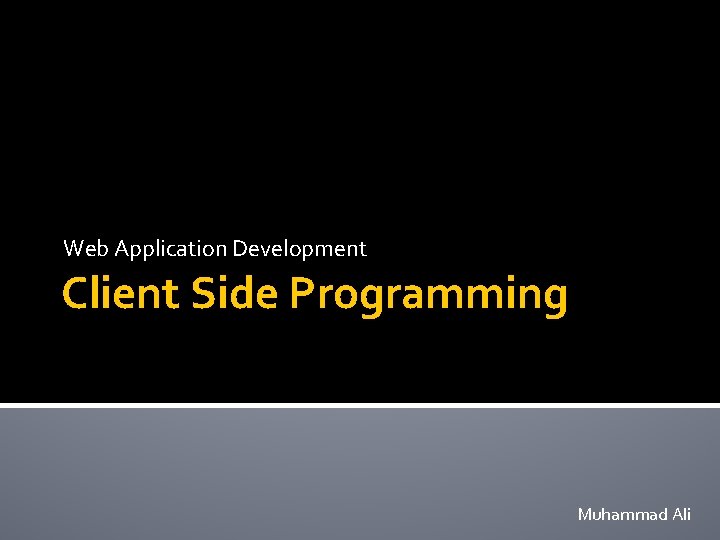 Web Application Development

Client Side Programming

Muhammad Ali